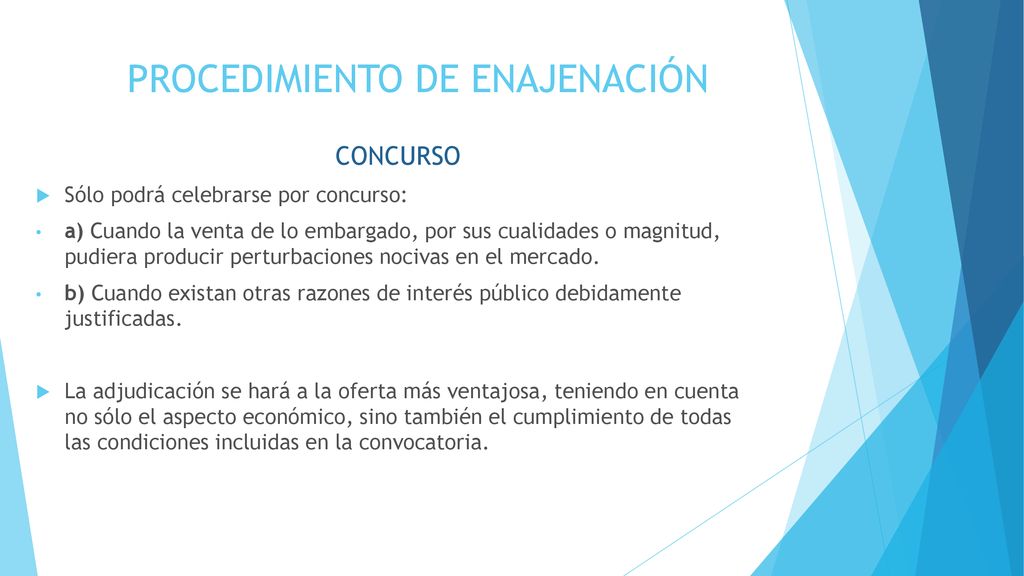 PROCEDIMIENTO DE ENAJENACIÓN

CONCURSO

Sólo podrá celebrarse por concurso:

a) Cuando la venta de lo embargado, por sus cualidades o magnitud, pudiera producir perturbaciones nocivas en el mercado.

b) Cuando existan otras razones de interés público debidamente justificadas.

La adjudicación se hará a la oferta más ventajosa, teniendo en cuenta no sólo el aspecto económico, sino también el cumplimiento de todas las condiciones incluidas en la convocatoria.